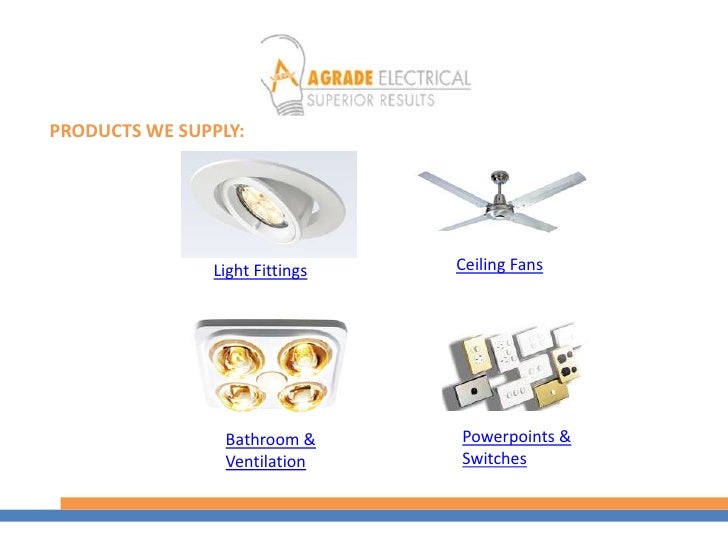 AGRADE ELECTRICAL
SUPERIOR RESULTS

PRODUCTS WE SUPPLY:

Light Fittings

Ceiling Fans

Bathroom & Ventilation

Powerpoints & Switches